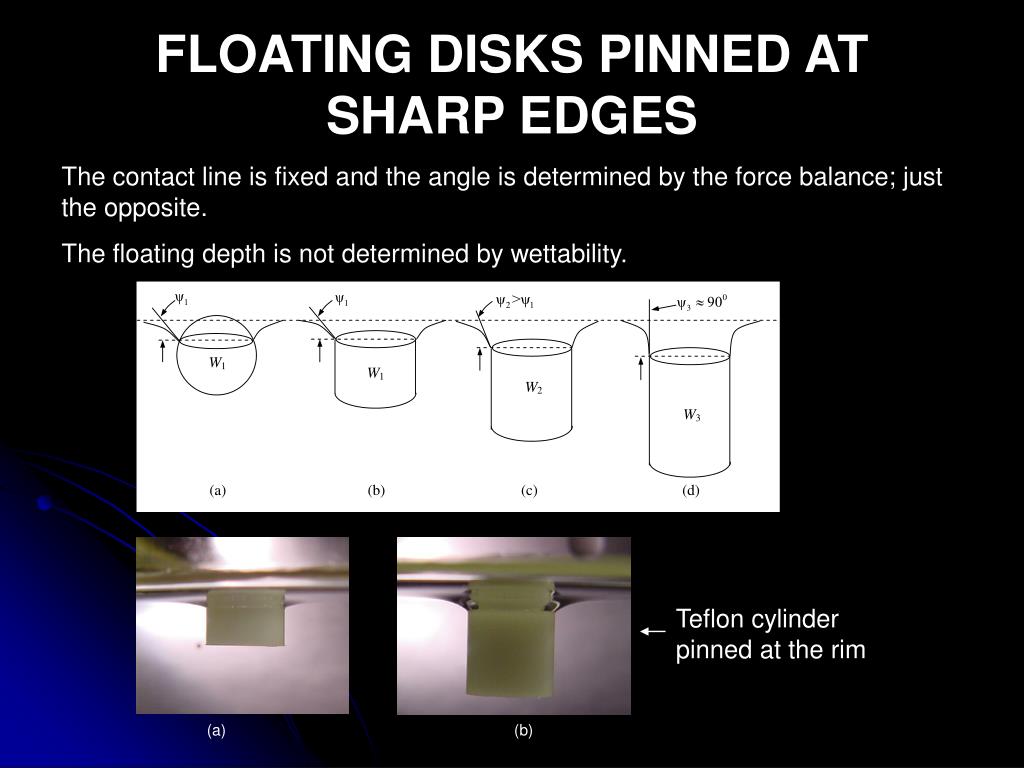 FLOATING DISKS PINNED AT SHARP EDGES

The contact line is fixed and the angle is determined by the force balance; just the opposite.

The floating depth is not determined by wettability.

$\psi_1$ $\psi_1$ $\psi_2 > \psi_1$ $\psi_3 \approx 90^0$

$W_1$ $W_1$ $W_2$ $W_3$

(a) (b) (c) (d)

Teflon cylinder pinned at the rim

(a) (b)